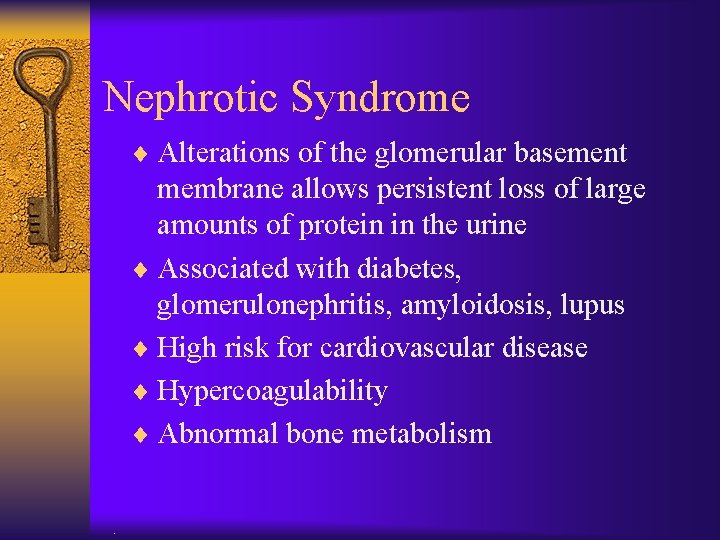 Nephrotic Syndrome

♦ Alterations of the glomerular basement membrane allows persistent loss of large amounts of protein in the urine

♦ Associated with diabetes, glomerulonephritis, amyloidosis, lupus

♦ High risk for cardiovascular disease

♦ Hypercoagulability

♦ Abnormal bone metabolism